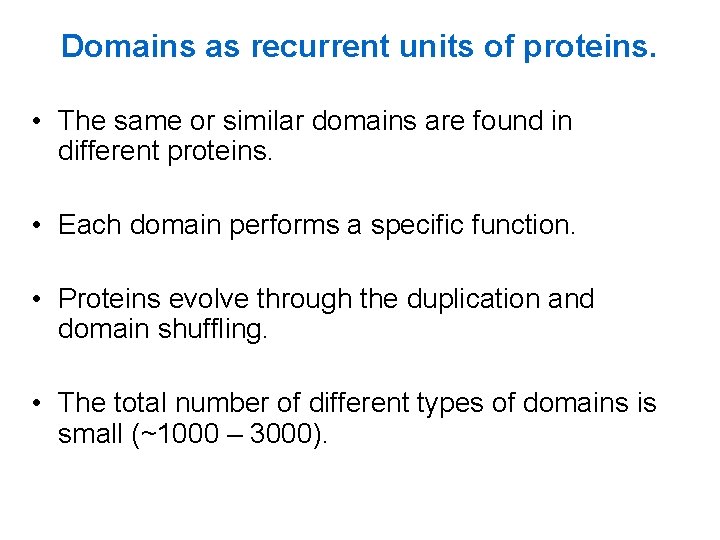 Domains as recurrent units of proteins.

• The same or similar domains are found in different proteins.

• Each domain performs a specific function.

• Proteins evolve through the duplication and domain shuffling.

• The total number of different types of domains is small (~1000 – 3000).